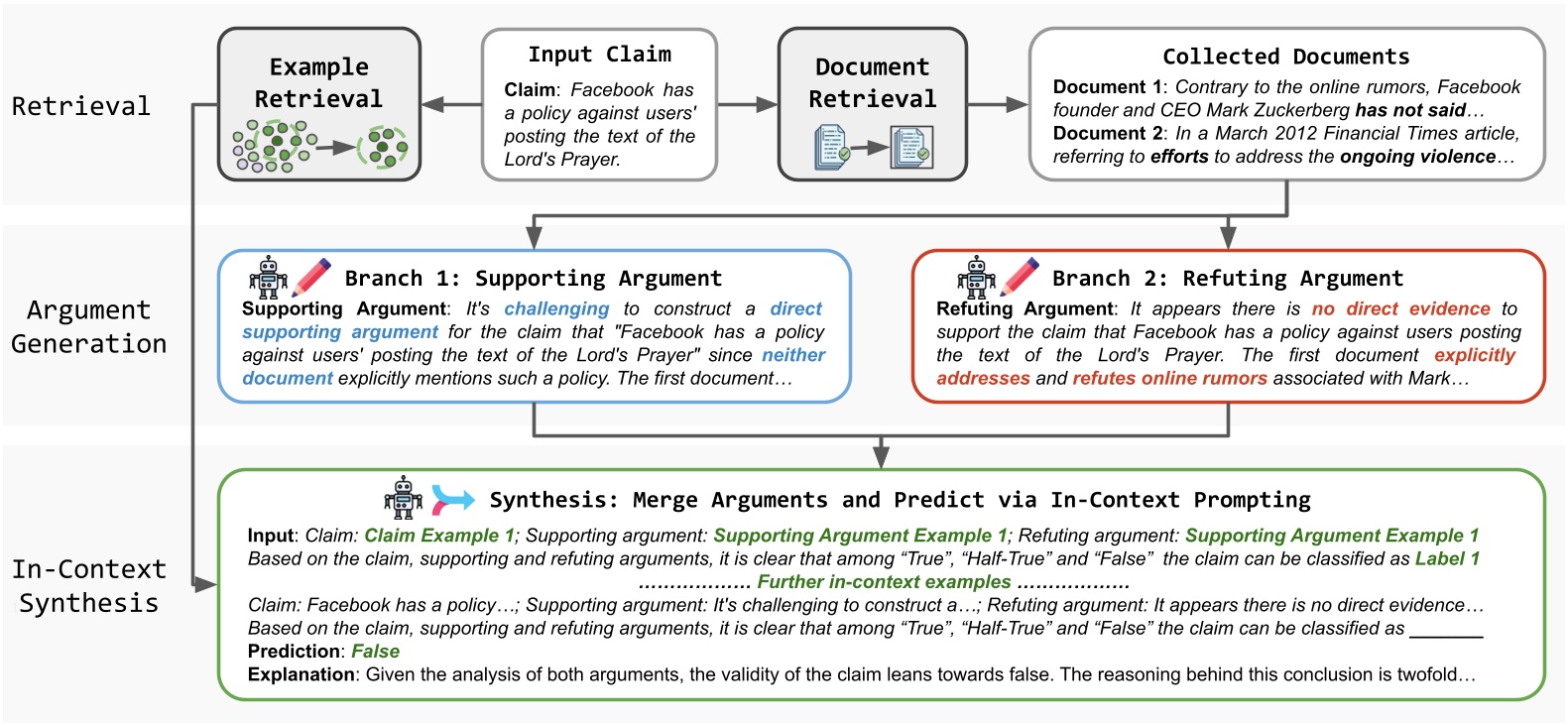 Retrieval

Example Retrieval

Input Claim

Claim: Facebook has a policy against users' posting the text of the Lord's Prayer.

Document Retrieval

Collected Documents

Document 1: Contrary to the online rumors, Facebook founder and CEO Mark Zuckerberg has not said…
Document 2: In a March 2012 Financial Times article, referring to efforts to address the ongoing violence…

Argument Generation

Branch 1: Supporting Argument

Supporting Argument: It's challenging to construct a direct supporting argument for the claim that "Facebook has a policy against users' posting the text of the Lord's Prayer" since neither document explicitly mentions such a policy. The first document…

Branch 2: Refuting Argument

Refuting Argument: It appears there is no direct evidence to support the claim that Facebook has a policy against users posting the text of the Lord's Prayer. The first document explicitly addresses and refutes online rumors associated with Mark…

In-Context Synthesis

Synthesis: Merge Arguments and Predict via In-Context Prompting

Input: Claim: Claim Example 1; Supporting argument: Supporting Argument Example 1; Refuting argument: Supporting Argument Example 1
Based on the claim, supporting and refuting arguments, it is clear that among “True”, “Half-True” and “False” the claim can be classified as Label 1
.................. Further in-context examples ..................
Claim: Facebook has a policy…; Supporting argument: It's challenging to construct a…; Refuting argument: It appears there is no direct evidence…
Based on the claim, supporting and refuting arguments, it is clear that among “True”, “Half-True” and “False” the claim can be classified as _______
Prediction: False
Explanation: Given the analysis of both arguments, the validity of the claim leans towards false. The reasoning behind this conclusion is twofold…